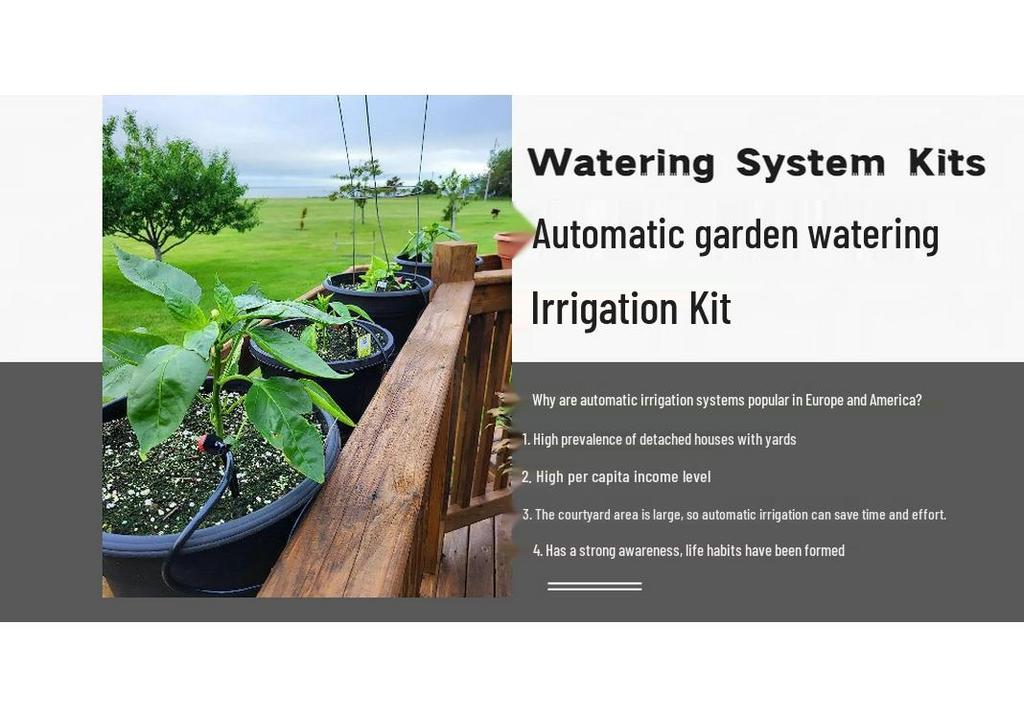 Watering System Kits

Automatic garden watering

Irrigation Kit

Why are automatic irrigation systems popular in Europe and America?

1. High prevalence of detached houses with yards

2. High per capita income level

3. The courtyard area is large, so automatic irrigation can save time and effort.

4. Has a strong awareness, life habits have been formed